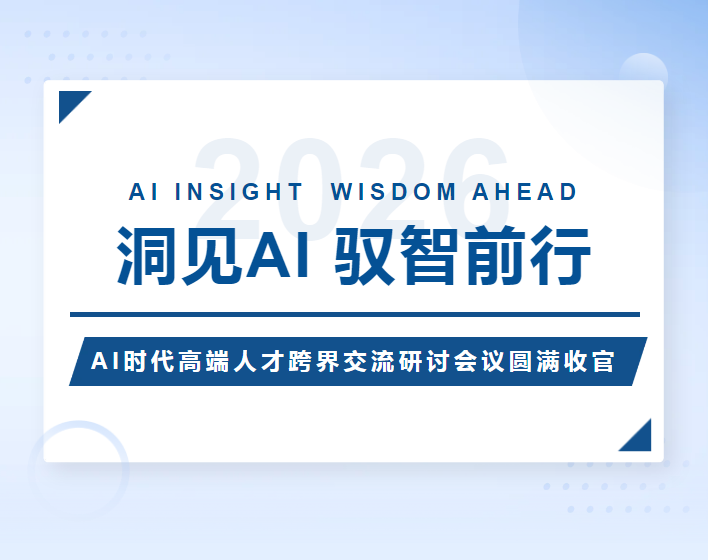 2026

AI INSIGHT WISDOM AHEAD

洞见AI 驭智前行

AI时代高端人才跨界交流研讨会议圆满收官